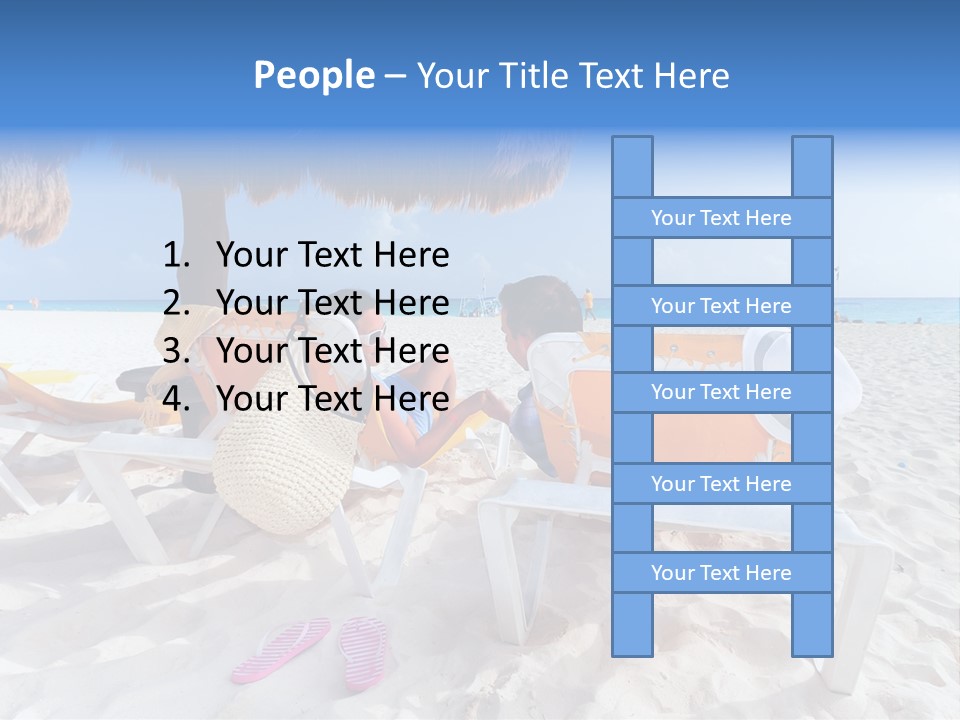 People – Your Title Text Here

1. Your Text Here
2. Your Text Here
3. Your Text Here
4. Your Text Here

Your Text Here

Your Text Here

Your Text Here

Your Text Here

Your Text Here